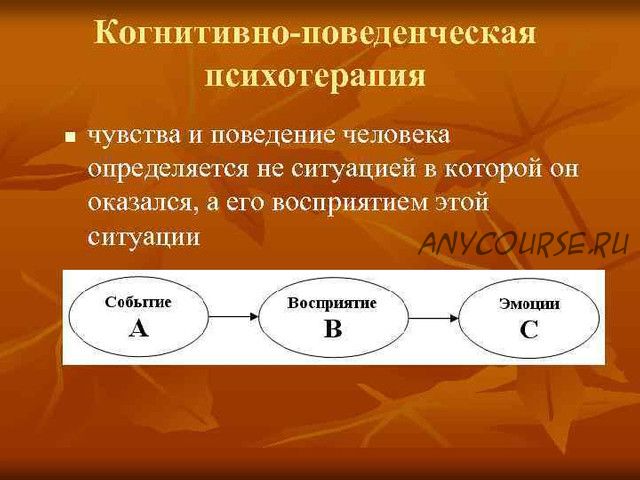 Когнитивно-поведенческая психотерапия

чувства и поведение человека определяется не ситуацией в которой он оказался, а его восприятием этой ситуации

ANYCOURSE.RU

Событие
A

Восприятие
B

Эмоции
C